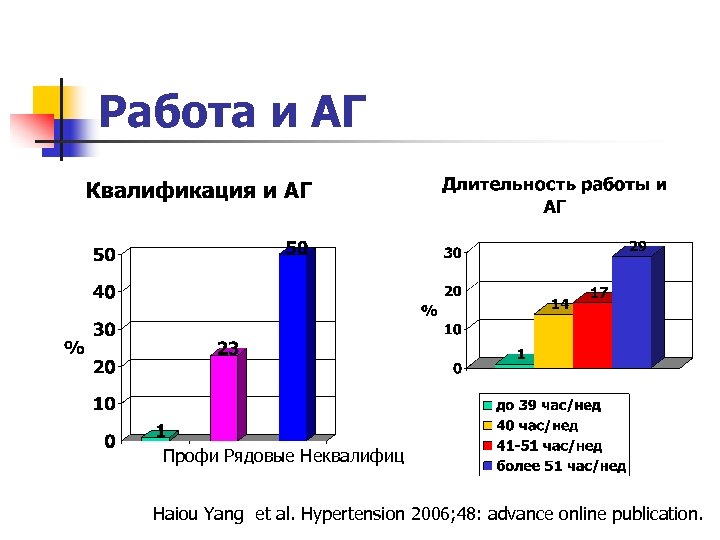 Работа и АГ

Квалификация и АГ

50
40
30
20
10
0
%
1
23
50
Профи Рядовые Неквалифиц

Длительность работы и АГ

30
20
10
0
%
1
14
17
29

до 39 час/нед
40 час/нед
41-51 час/нед
более 51 час/нед

Haiou Yang et al. Hypertension 2006;48: advance online publication.